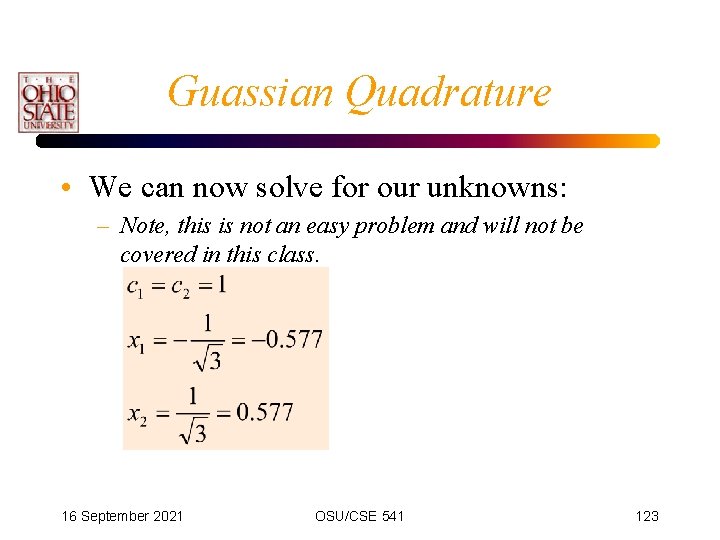 THE OHIO STATE UNIVERSITY

Guassian Quadrature

• We can now solve for our unknowns:
  – Note, this is not an easy problem and will not be covered in this class.

$c_1 = c_2 = 1$

$x_1 = -\frac{1}{\sqrt{3}} = -0.577$

$x_2 = \frac{1}{\sqrt{3}} = 0.577$

16 September 2021 OSU/CSE 541 123